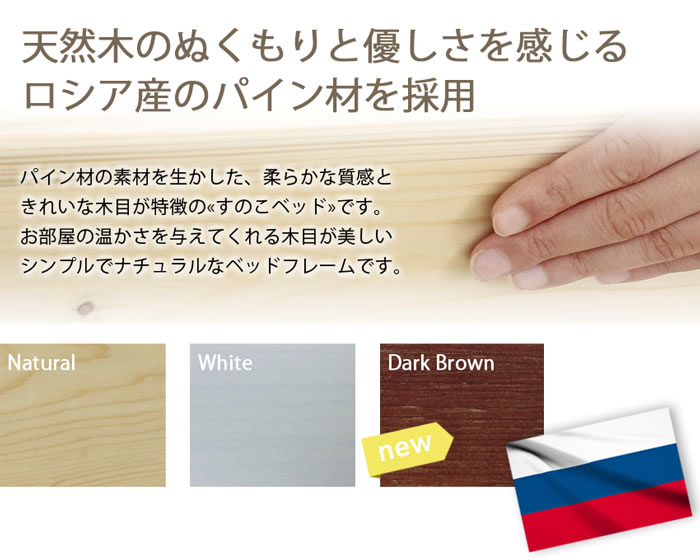 天然木のぬくもりと優しさを感じる
ロシア産のパイン材を採用

パイン材の素材を生かした、柔らかな質感と
きれいな木目が特徴の«すのこベッド»です。
お部屋の温かさを与えてくれる木目が美しい
シンプルでナチュラルなベッドフレームです。

Natural

White

Dark Brown

new